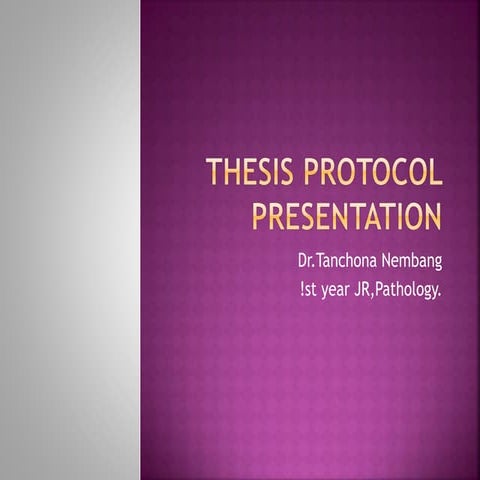 THESIS PROTOCOL PRESENTATION

Dr.Tanchona Nembang
!st year JR,Pathology.